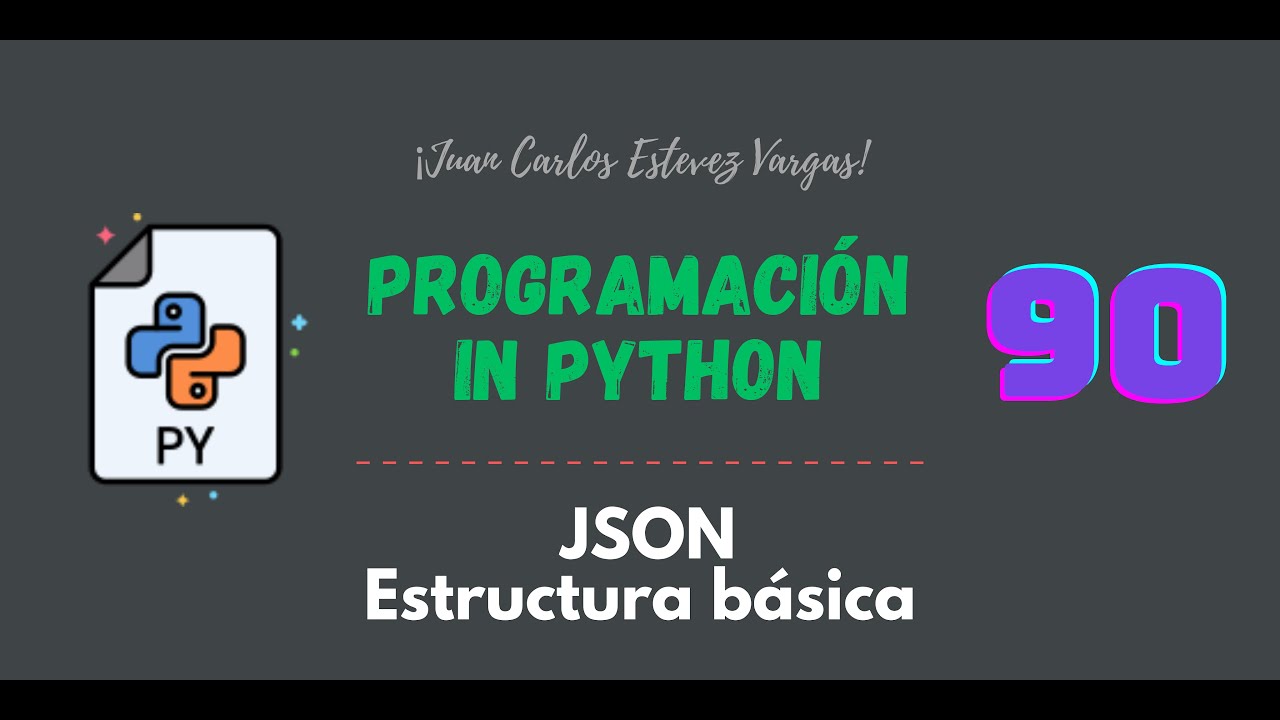 ¡Juan Carlos Estevez Vargas!

PY

PROGRAMACIÓN IN PYTHON

90

JSON
Estructura básica